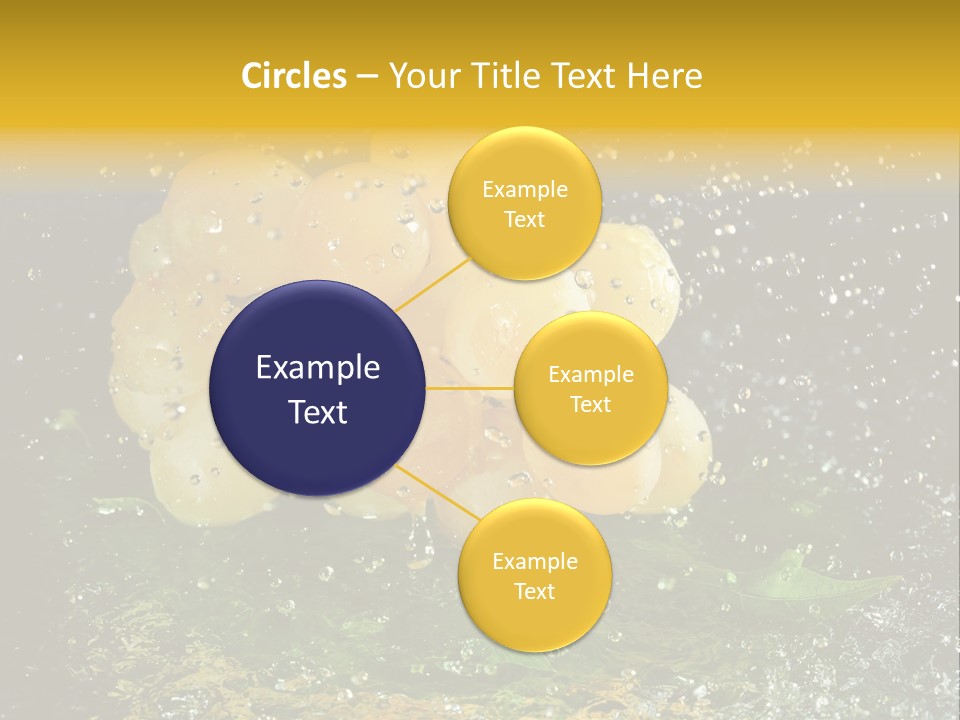 Circles – Your Title Text Here

Example Text

Example Text

Example Text

Example Text